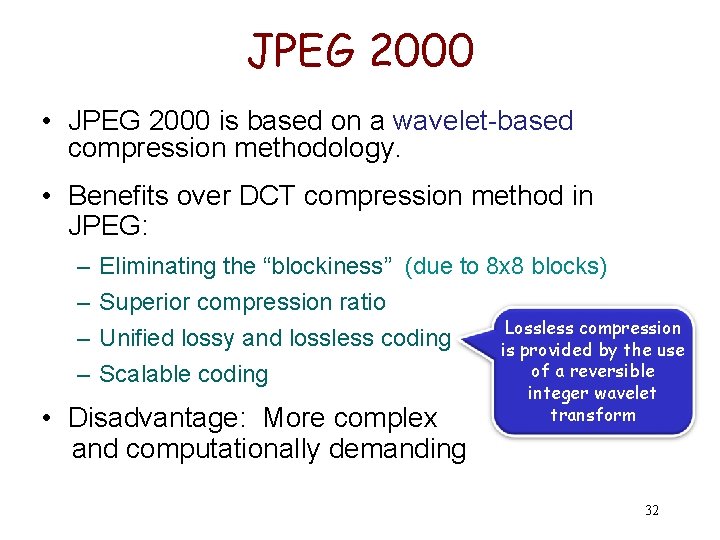 JPEG 2000

• JPEG 2000 is based on a wavelet-based compression methodology.

• Benefits over DCT compression method in JPEG:

– Eliminating the “blockiness” (due to 8x8 blocks)

– Superior compression ratio

– Unified lossy and lossless coding

– Scalable coding

Lossless compression is provided by the use of a reversible integer wavelet transform

• Disadvantage: More complex and computationally demanding

32